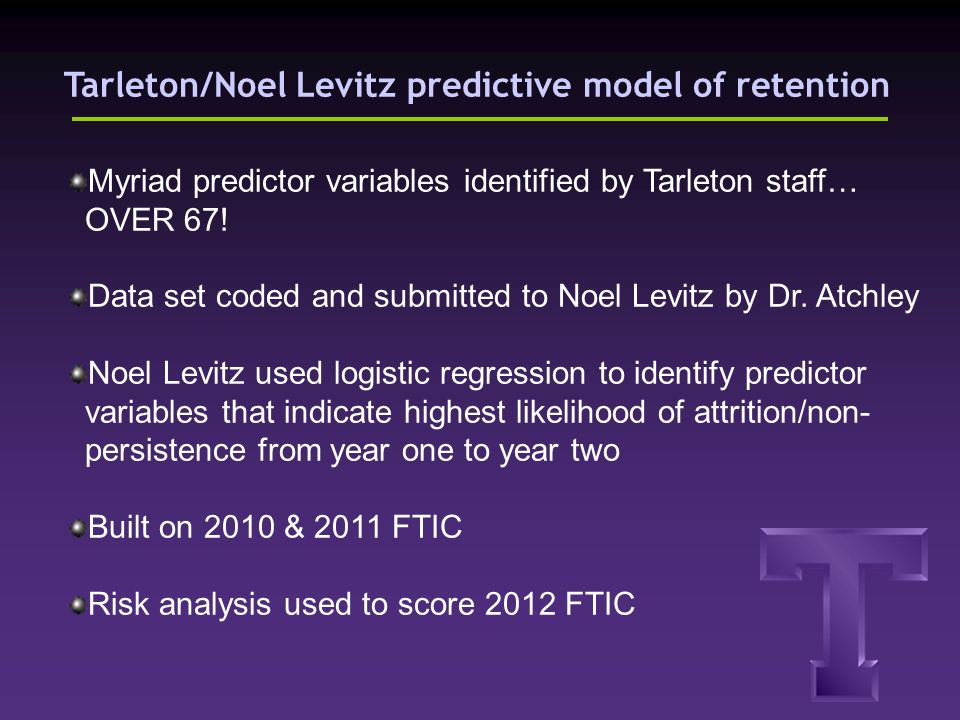 Tarleton/Noel Levitz predictive model of retention

Myriad predictor variables identified by Tarleton staff… OVER 67!

Data set coded and submitted to Noel Levitz by Dr. Atchley

Noel Levitz used logistic regression to identify predictor variables that indicate highest likelihood of attrition/non-persistence from year one to year two

Built on 2010 & 2011 FTIC

Risk analysis used to score 2012 FTIC

T